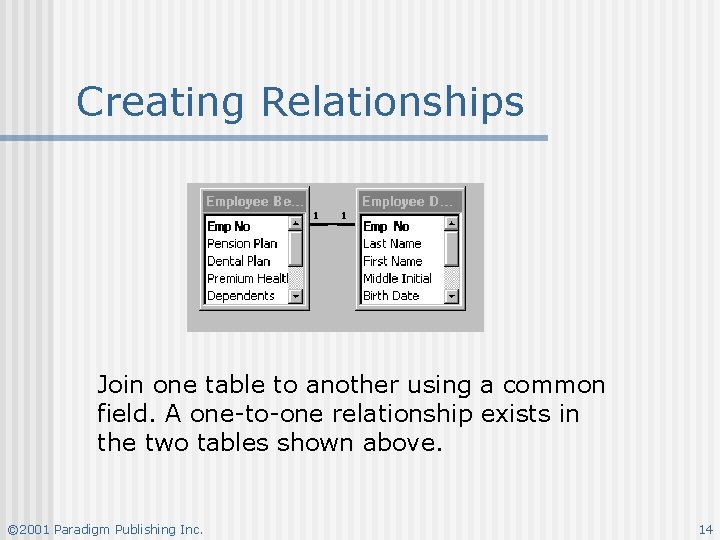 Creating Relationships

Employee Be...
Emp No
Pension Plan
Dental Plan
Premium Healtl
Dependents

1 1

Employee D...
Emp No
Last Name
First Name
Middle Initial
Birth Date

Join one table to another using a common field. A one-to-one relationship exists in the two tables shown above.

©2001 Paradigm Publishing Inc.

14